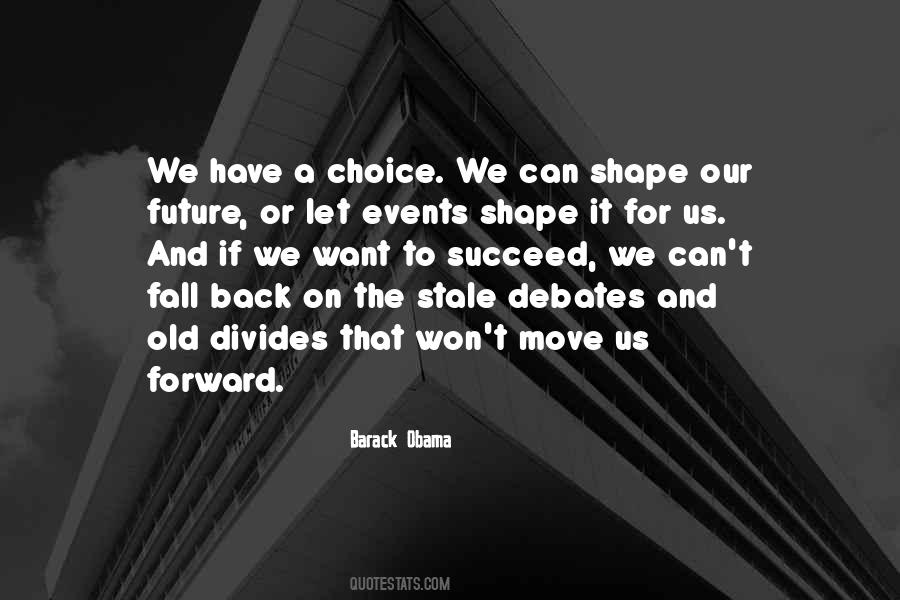 We have a choice. We can shape our future, or let events shape it for us. And if we want to succeed, we can't fall back on the stale debates and old divides that won't move us forward.

Barack Obama

QUOTESTATS.COM